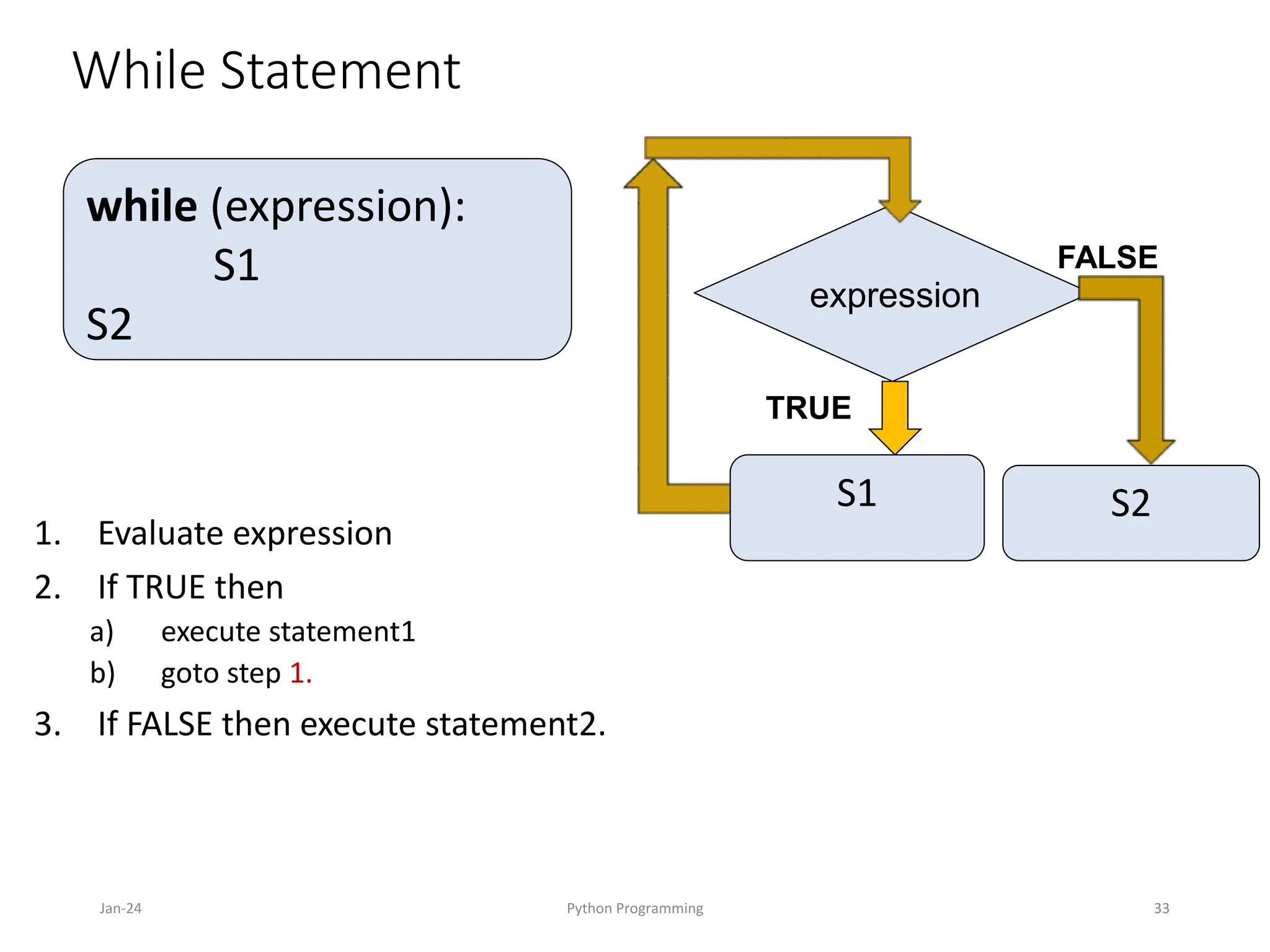 While Statement

while (expression):
S1
S2

expression
FALSE
TRUE
S1
S2

1. Evaluate expression
2. If TRUE then
a) execute statement1
b) goto step 1.
3. If FALSE then execute statement2.

Jan-24
Python Programming
33